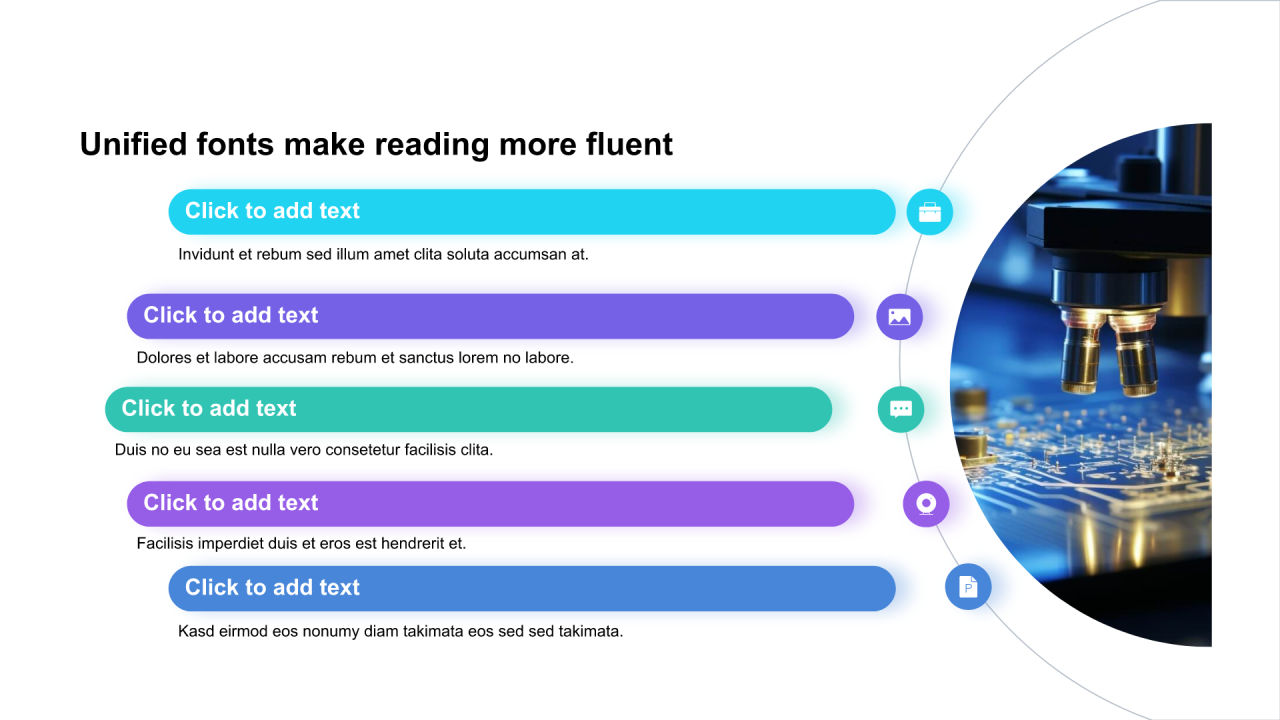 Unified fonts make reading more fluent

Click to add text

Invidunt et rebum sed illum amet clita soluta accumsan at.

Click to add text

Dolores et labore accusam rebum et sanctus lorem no labore.

Click to add text

Duis no eu sea est nulla vero consetetur facilisis clita.

Click to add text

Facilisis imperdiet duis et eros est hendrerit et.

Click to add text

Kasd eirmod eos nonumy diam takimata eos sed sed takimata.